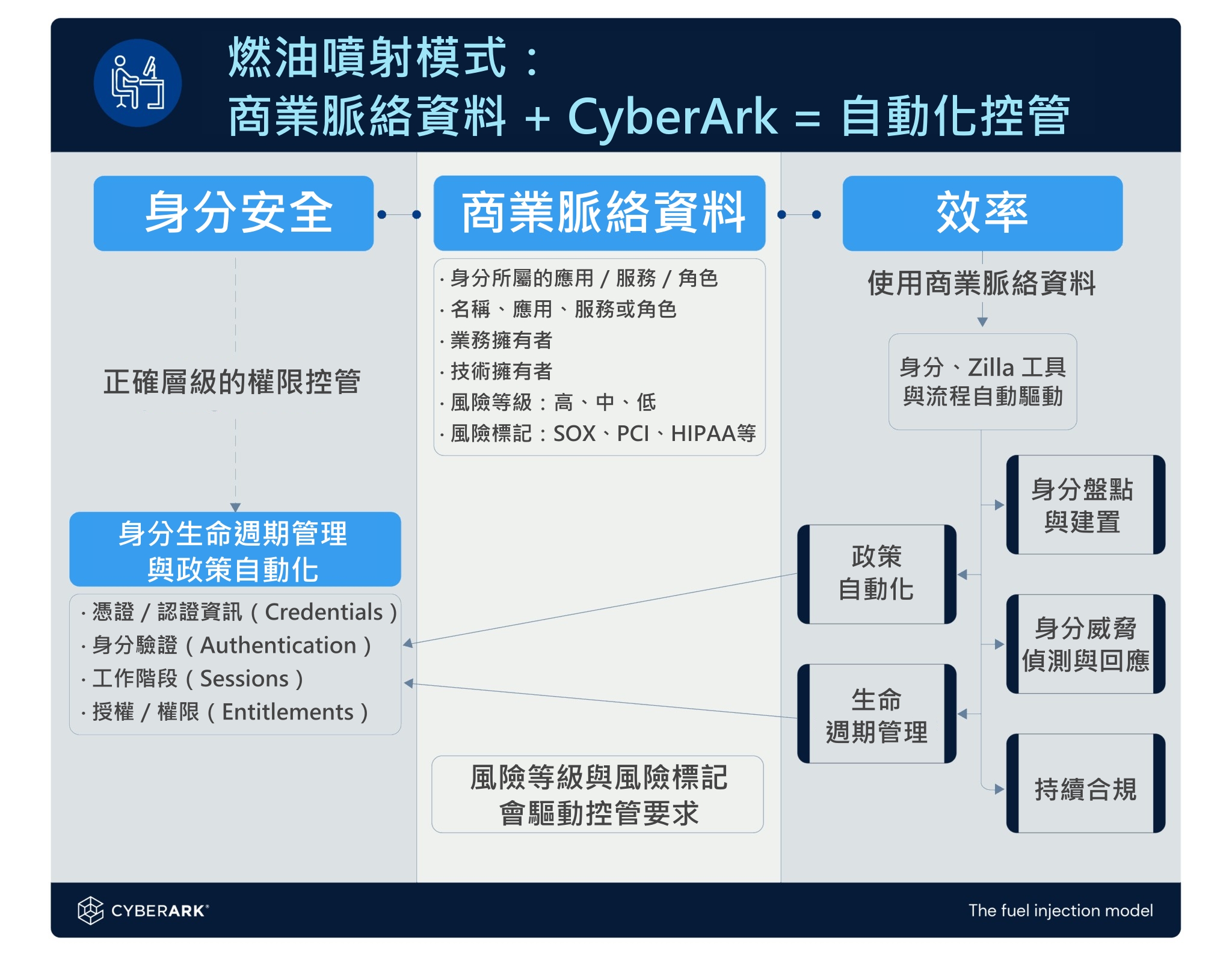 燃油噴射模式：
商業脈絡資料 + CyberArk = 自動化控管

身分安全

正確層級的權限控管

身分生命週期管理
與政策自動化

· 憑證 / 認證資訊（Credentials）
· 身分驗證（Authentication）
· 工作階段（Sessions）
· 授權 / 權限（Entitlements）

商業脈絡資料

· 身分所屬的應用 / 服務 / 角色
· 名稱、應用、服務或角色
· 業務擁有者
· 技術擁有者
· 風險等級：高、中、低
· 風險標記：SOX、PCI、HIPAA等

風險等級與風險標記
會驅動控管要求

效率

使用商業脈絡資料

身分、Zilla 工具
與流程自動驅動

身分盤點
與建置

政策
自動化

身分威脅
偵測與回應

生命
週期管理

持續合規

CYBERARK®

The fuel injection model